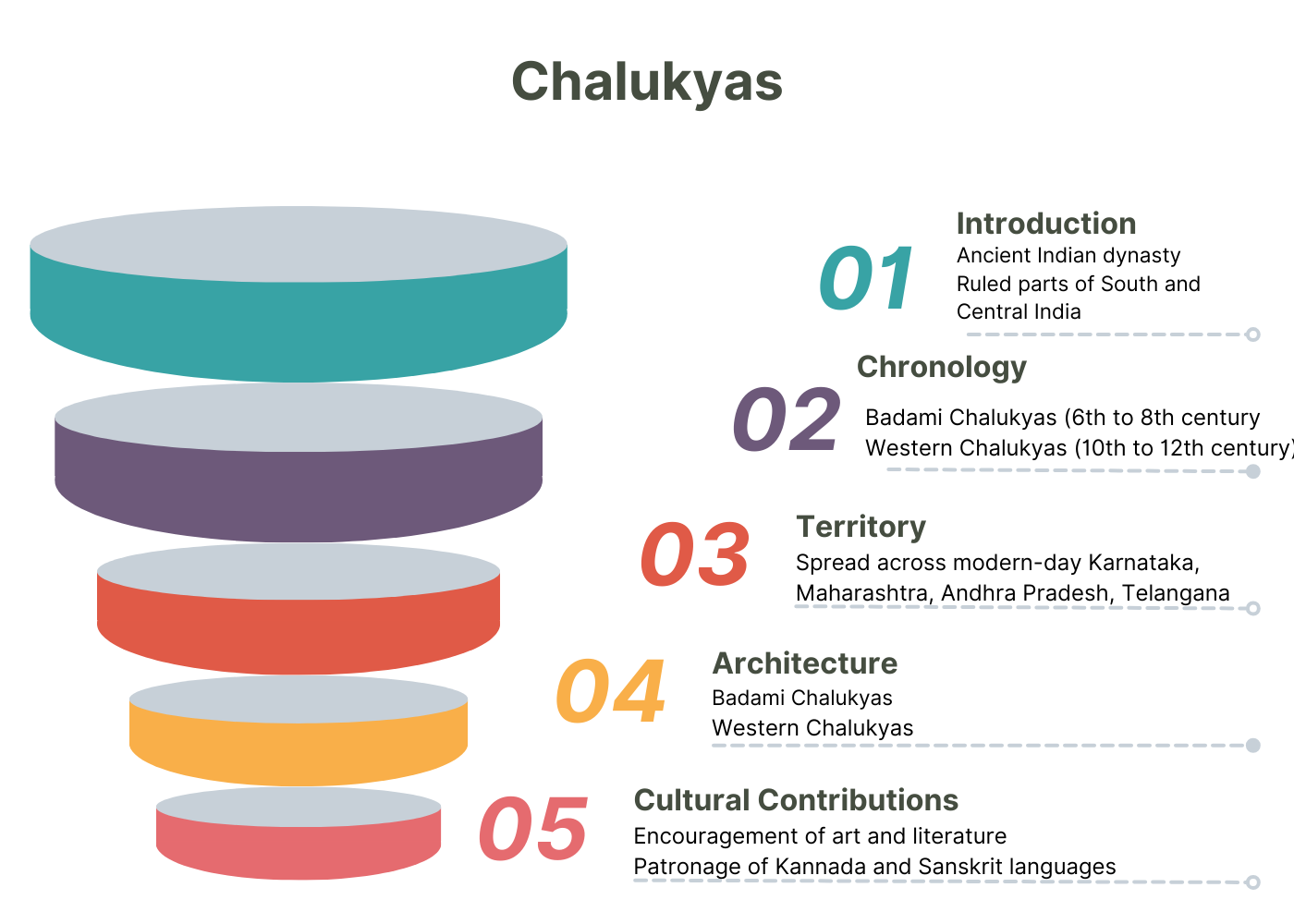 Chalukyas

01
Introduction
Ancient Indian dynasty
Ruled parts of South and Central India

02
Chronology
Badami Chalukyas (6th to 8th century
Western Chalukyas (10th to 12th century)

03
Territory
Spread across modern-day Karnataka, Maharashtra, Andhra Pradesh, Telangana

04
Architecture
Badami Chalukyas
Western Chalukyas

05
Cultural Contributions
Encouragement of art and literature
Patronage of Kannada and Sanskrit languages